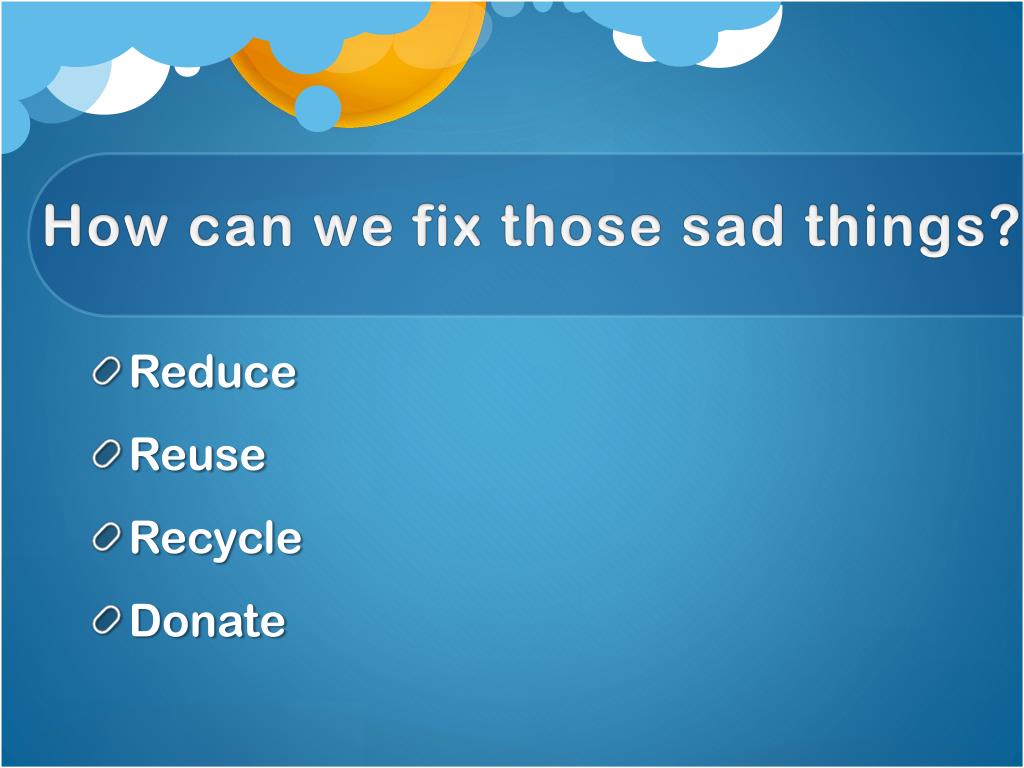 How can we fix those sad things?

Reduce

Reuse

Recycle

Donate